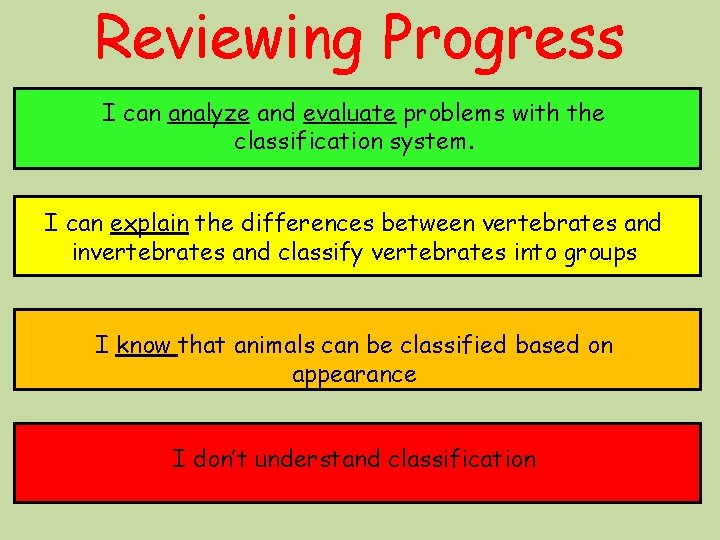 Reviewing Progress

I can analyze and evaluate problems with the classification system.

I can explain the differences between vertebrates and invertebrates and classify vertebrates into groups

I know that animals can be classified based on appearance

I don't understand classification